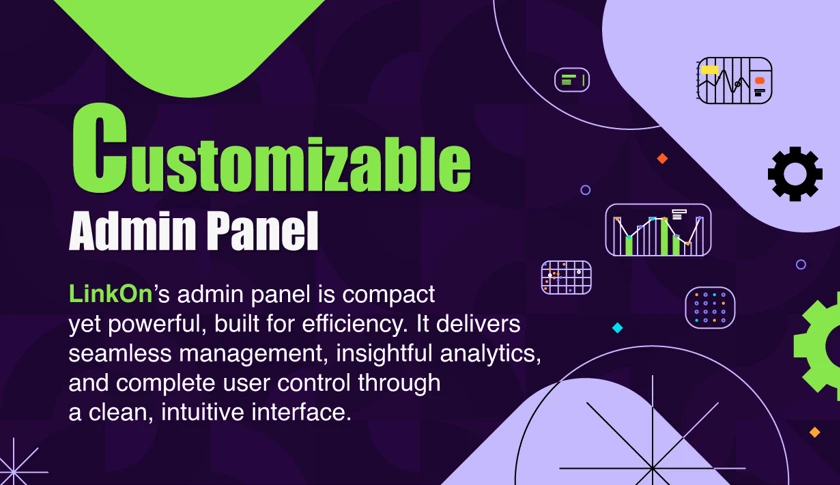 Customizable
Admin Panel

LinkOn's admin panel is compact yet powerful, built for efficiency. It delivers seamless management, insightful analytics, and complete user control through a clean, intuitive interface.